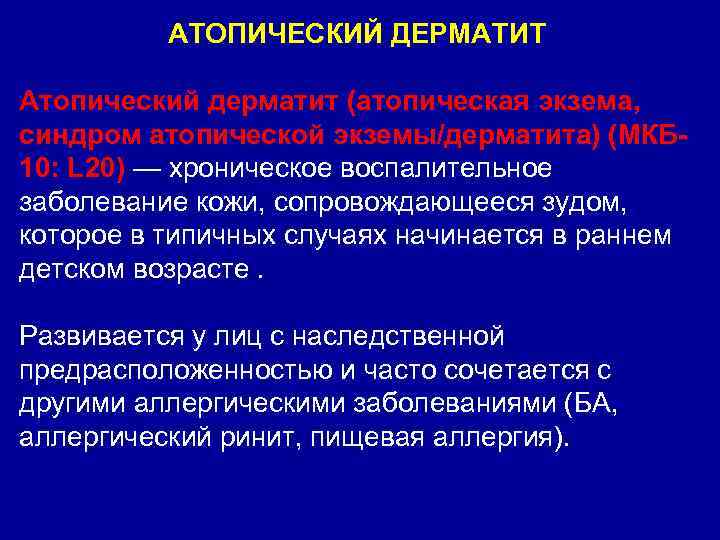 АТОПИЧЕСКИЙ ДЕРМАТИТ

Атопический дерматит (атопическая экзема, синдром атопической экземы/дерматита) (МКБ-10: L20) — хроническое воспалительное заболевание кожи, сопровождающееся зудом, которое в типичных случаях начинается в раннем детском возрасте .

Развивается у лиц с наследственной предрасположенностью и часто сочетается с другими аллергическими заболеваниями (БА, аллергический ринит, пищевая аллергия).